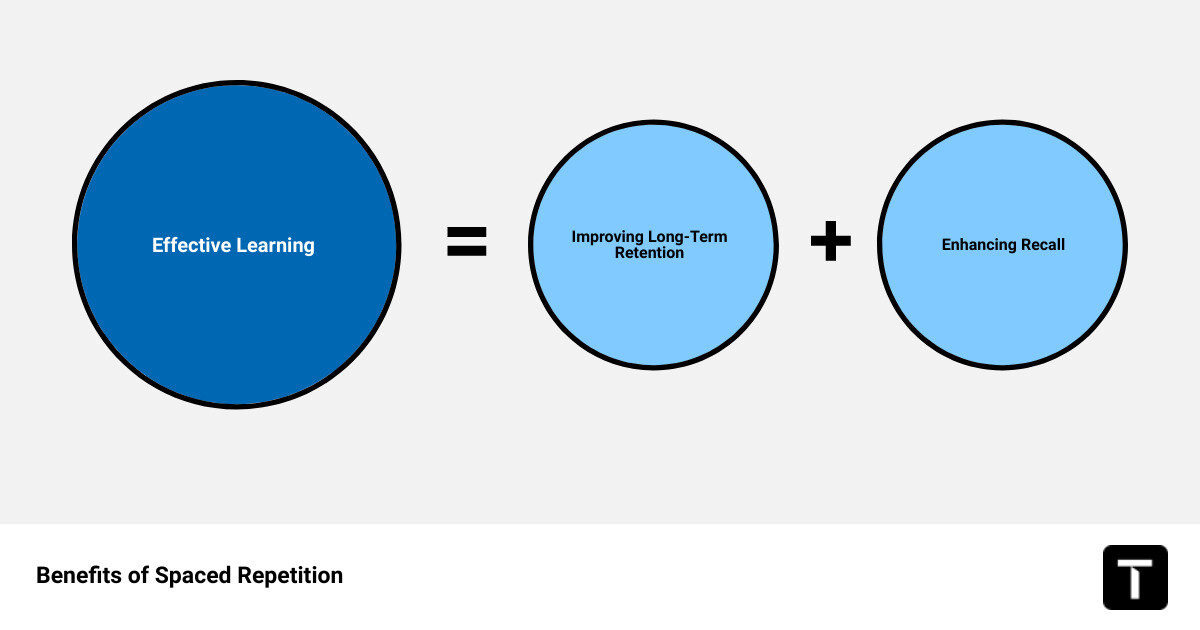 Effective Learning = Improving Long-Term Retention + Enhancing Recall

Benefits of Spaced Repetition

T